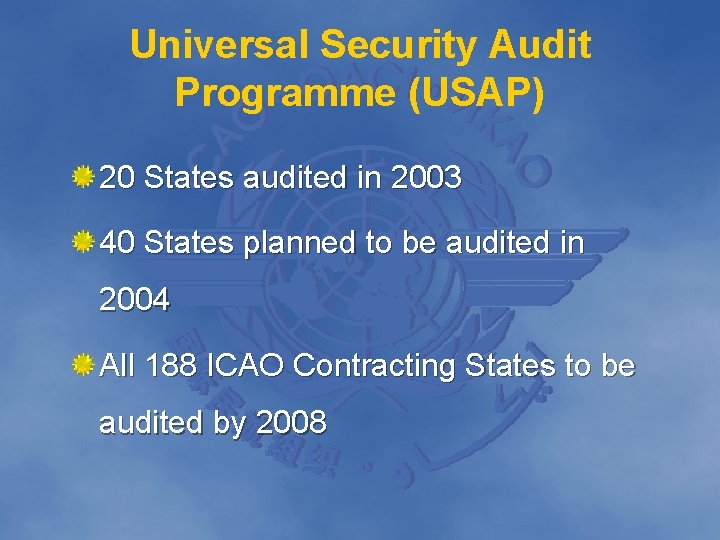 Universal Security Audit Programme (USAP)

20 States audited in 2003

40 States planned to be audited in 2004

All 188 ICAO Contracting States to be audited by 2008